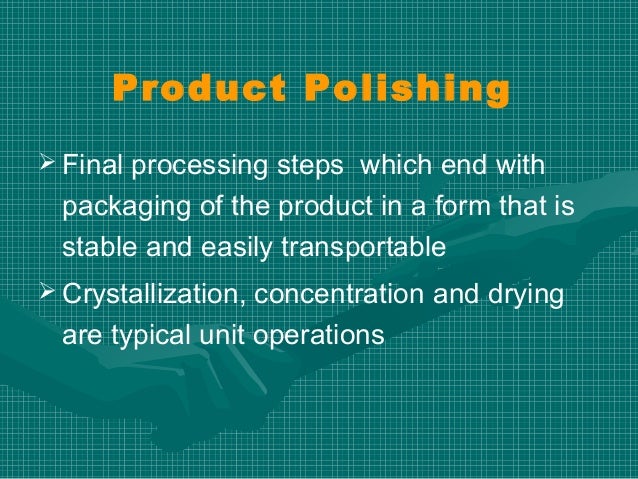 Product Polishing

➢ Final processing steps  which end with packaging of the product in a form that is stable and easily transportable

➢ Crystallization, concentration and drying are typical unit operations